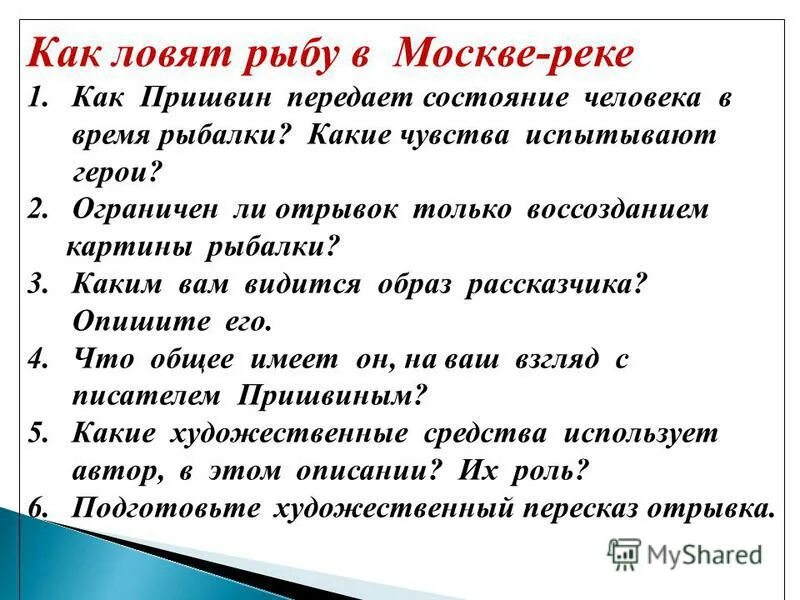 Как ловят рыбу в Москве-реке

1. Как Пришвин передает состояние человека в время рыбалки? Какие чувства испытывают герои?
2. Ограничен ли отрывок только воссозданием картины рыбалки?
3. Каким вам видится образ рассказчика? Опишите его.
4. Что общее имеет он, на ваш взгляд с писателем Пришвиным?
5. Какие художественные средства использует автор, в этом описании? Их роль?
6. Подготовьте художественный пересказ отрывка.

MyShared